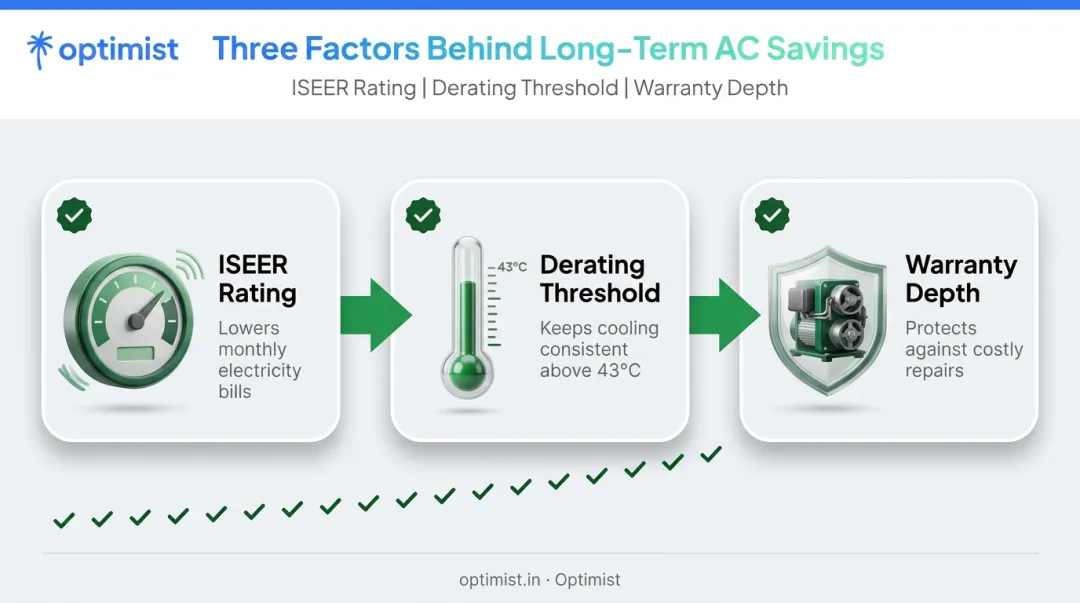 optimist

Three Factors Behind Long-Term AC Savings

ISEER Rating | Derating Threshold | Warranty Depth

ISEER Rating

Lowers monthly electricity bills

43°C

Derating Threshold

Keeps cooling consistent above 43°C

Warranty Depth

Protects against costly repairs

optimist.in · Optimist